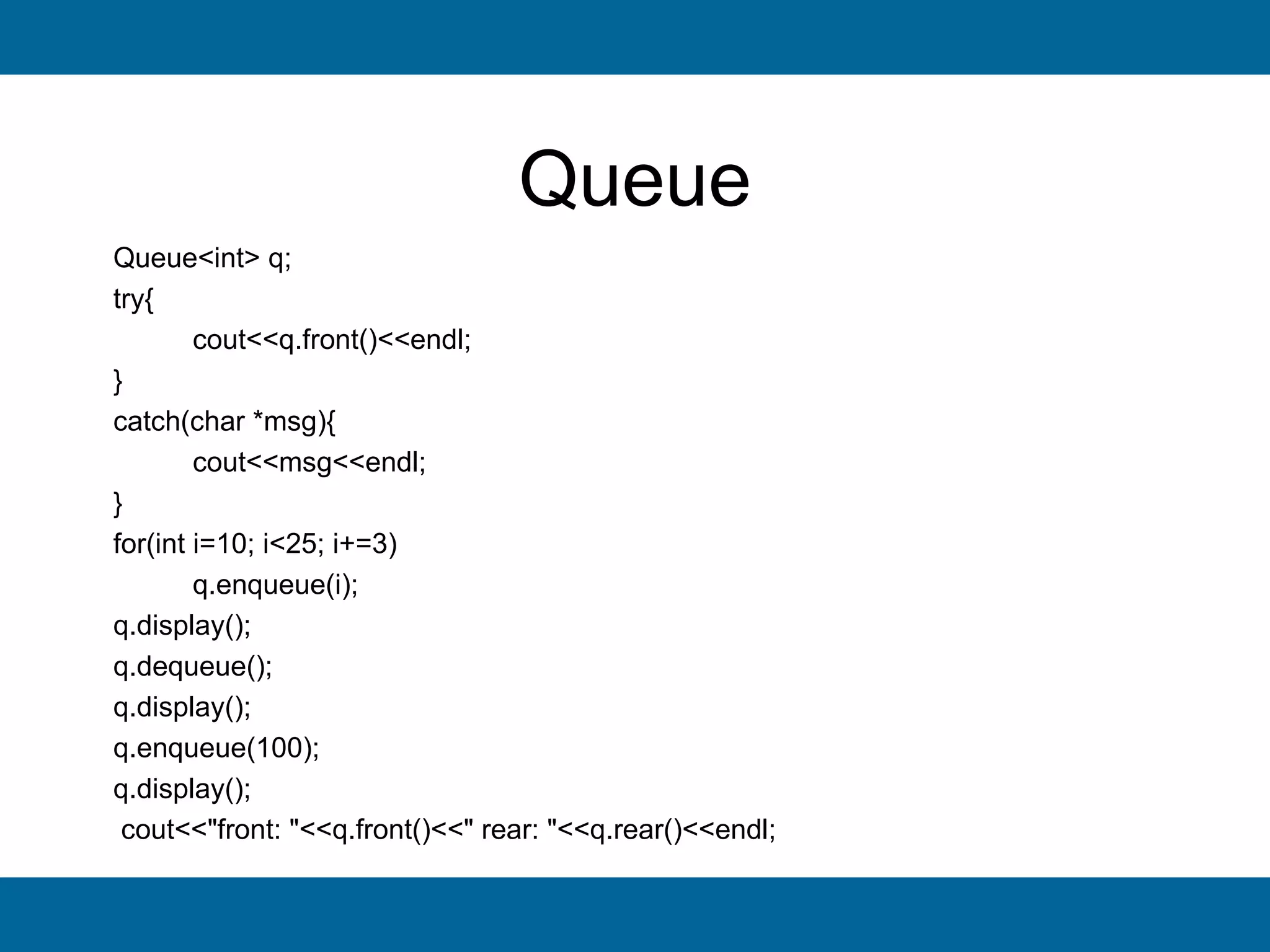 Queue

Queue<int> q;
try{
	cout<<q.front()<<endl;
}
catch(char *msg){
	cout<<msg<<endl;
}
for(int i=10; i<25; i+=3)
	q.enqueue(i);
q.display();
q.dequeue();
q.display();
q.enqueue(100);
q.display();
cout<<"front: "<<q.front()<<" rear: "<<q.rear()<<endl;